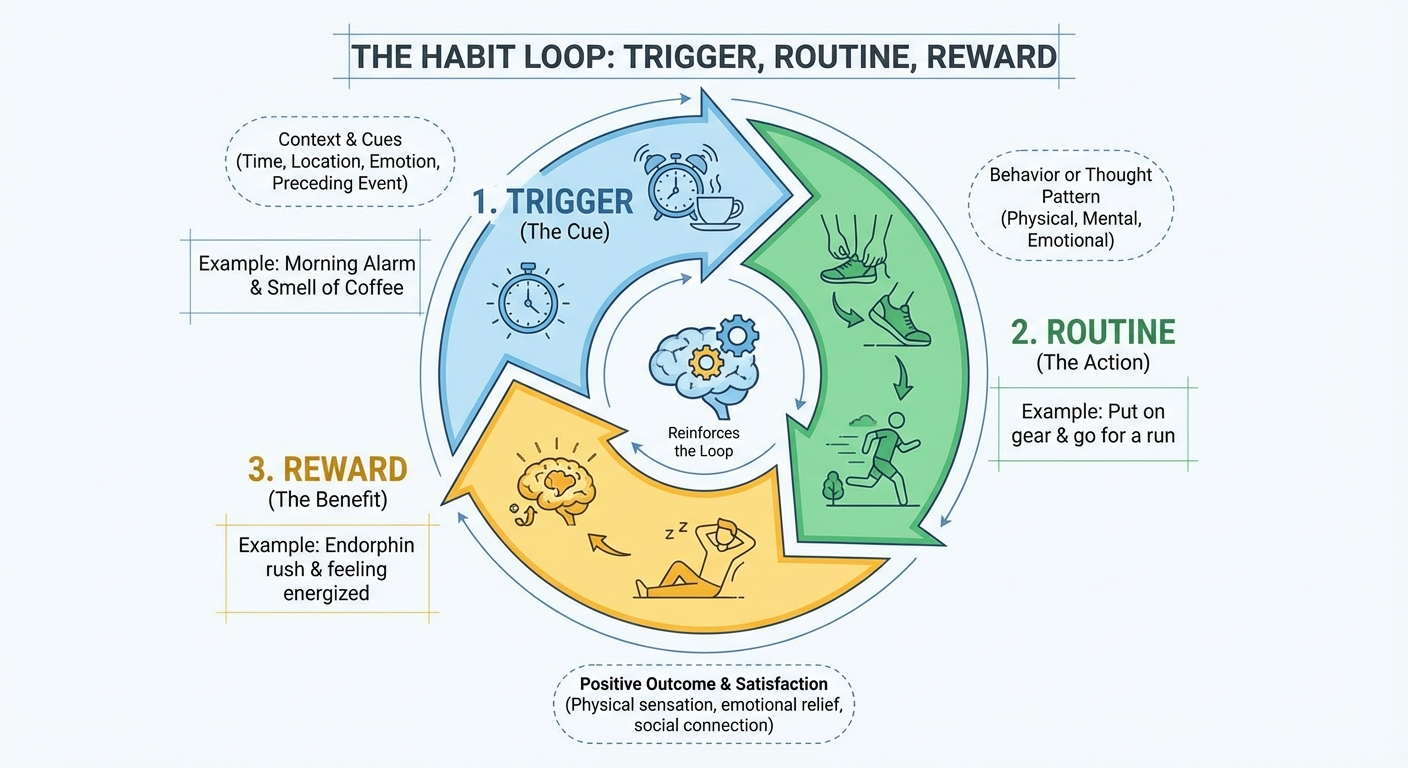 THE HABIT LOOP: TRIGGER, ROUTINE, REWARD

Context & Cues
(Time, Location, Emotion, Preceding Event)

1. TRIGGER
(The Cue)

Example: Morning Alarm & Smell of Coffee

Behavior or Thought Pattern
(Physical, Mental, Emotional)

2. ROUTINE
(The Action)

Example: Put on gear & go for a run

Reinforces the Loop

3. REWARD
(The Benefit)

Example: Endorphin rush & feeling energized

z z

Positive Outcome & Satisfaction
(Physical sensation, emotional relief, social connection)